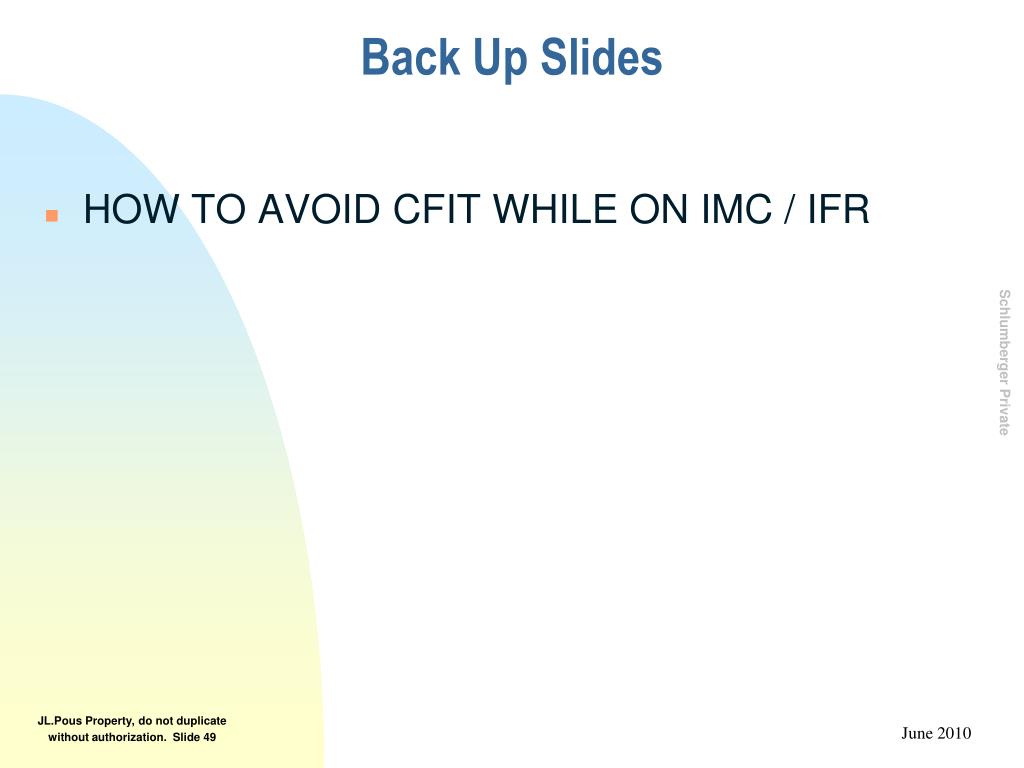 Back Up Slides

HOW TO AVOID CFIT WHILE ON IMC / IFR

Schlumberger Private

JL.Pous Property, do not duplicate without authorization. Slide 49

June 2010